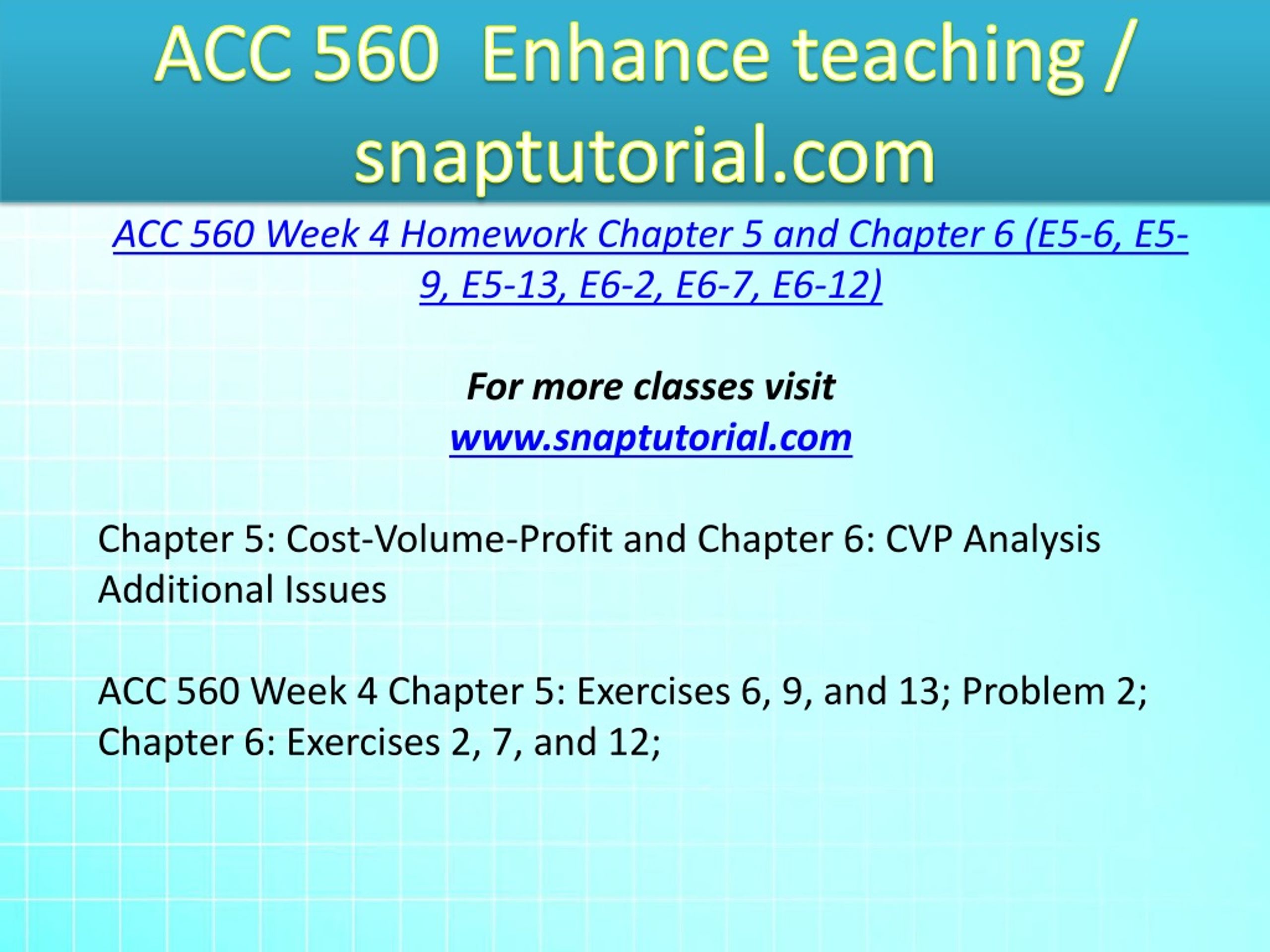 ACC 560 Enhance teaching / snaptutorial.com

ACC 560 Week 4 Homework Chapter 5 and Chapter 6 (E5-6, E5-9, E5-13, E6-2, E6-7, E6-12)

For more classes visit
www.snaptutorial.com

Chapter 5: Cost-Volume-Profit and Chapter 6: CVP Analysis Additional Issues

ACC 560 Week 4 Chapter 5: Exercises 6, 9, and 13; Problem 2; Chapter 6: Exercises 2, 7, and 12;